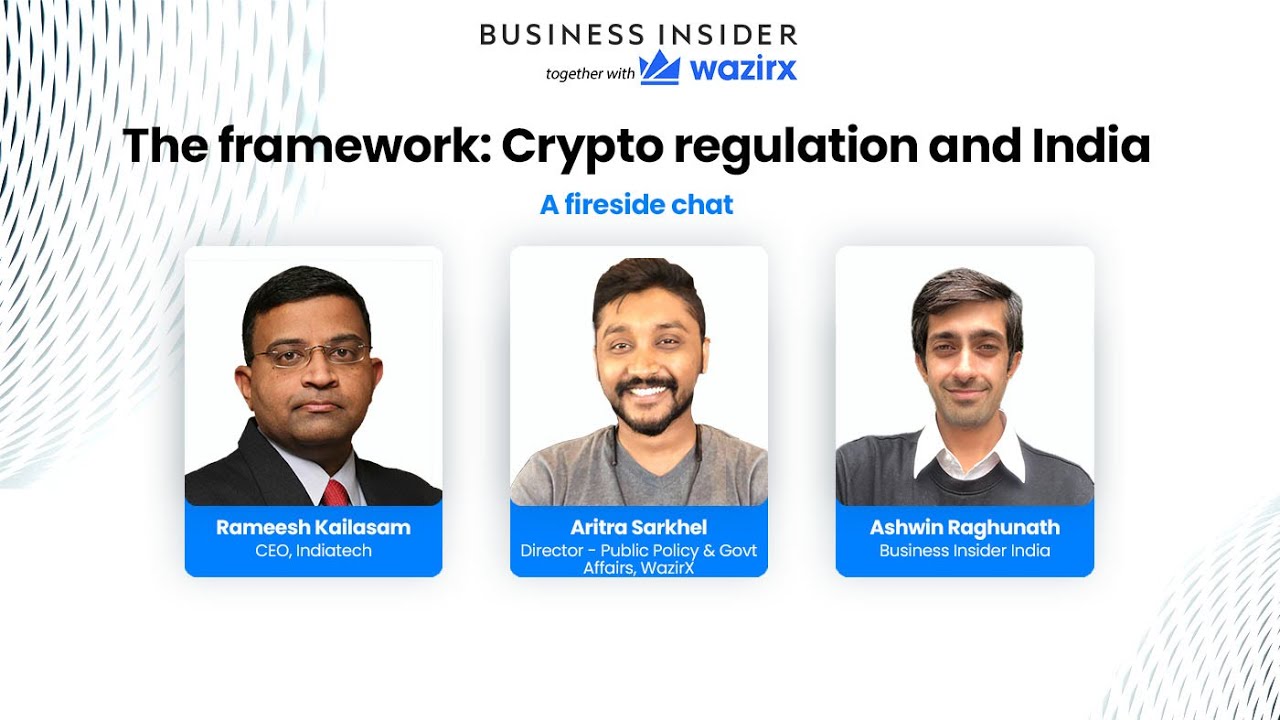 BUSINESS INSIDER
together with wazirx

The framework: Crypto regulation and India

A fireside chat

Rameesh Kailasam
CEO, Indiatech

Aritra Sarkhel
Director - Public Policy & Govt Affairs, WazirX

Ashwin Raghunath
Business Insider India